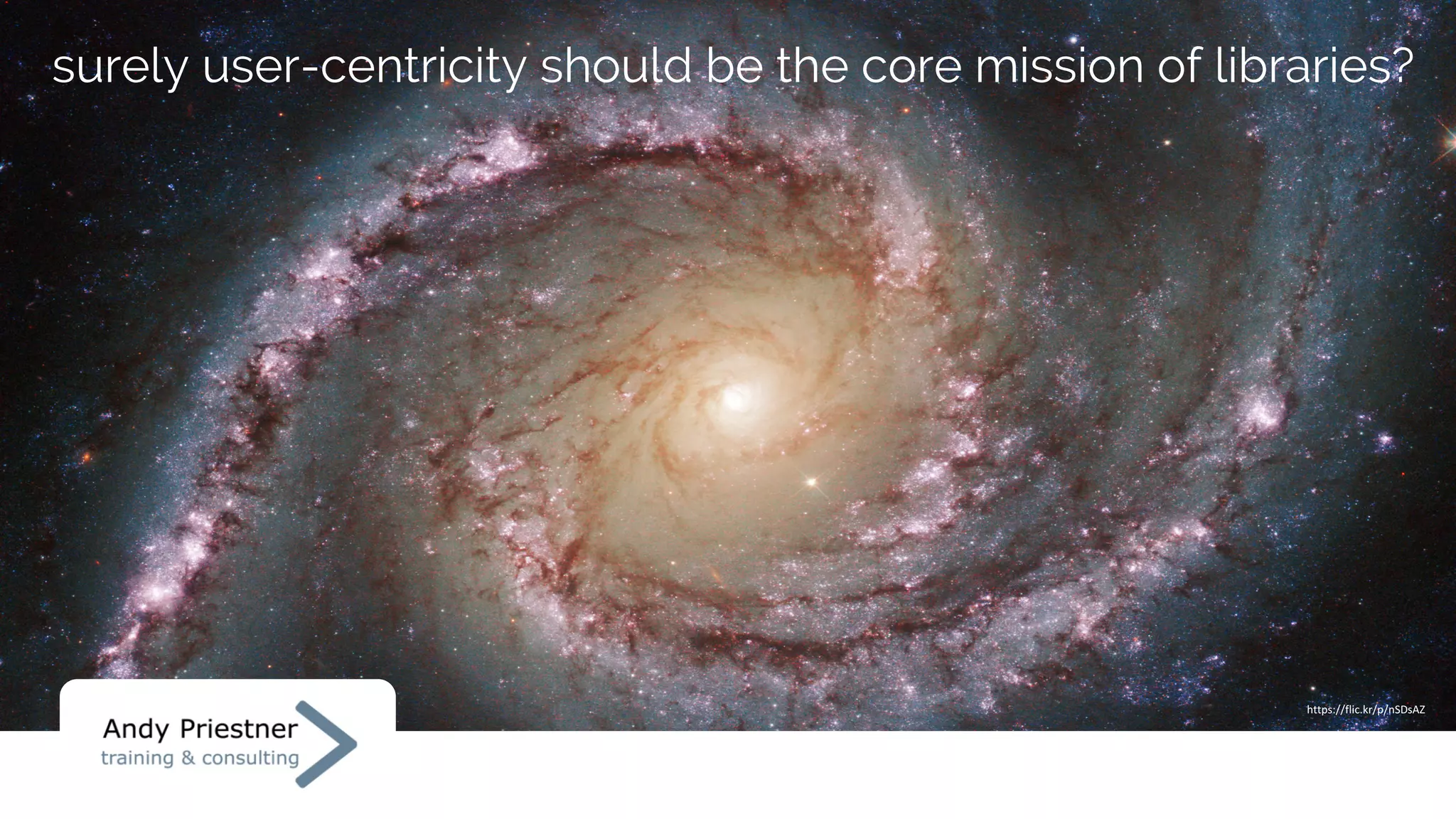 surely user-centricity should be the core mission of libraries?

https://flic.kr/p/nSDsAZ

Andy Priestner
training & consulting